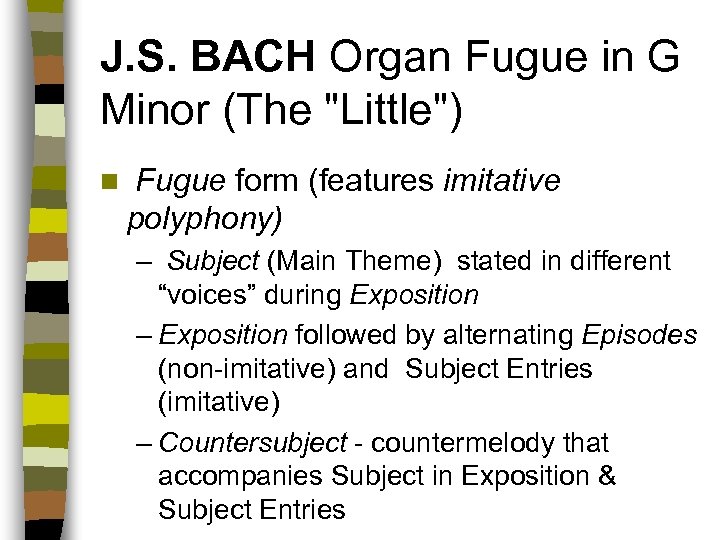 J.S. BACH Organ Fugue in G Minor (The "Little")

Fugue form (features imitative polyphony)

– Subject (Main Theme) stated in different “voices” during Exposition

– Exposition followed by alternating Episodes (non-imitative) and Subject Entries (imitative)

– Countersubject - countermelody that accompanies Subject in Exposition & Subject Entries